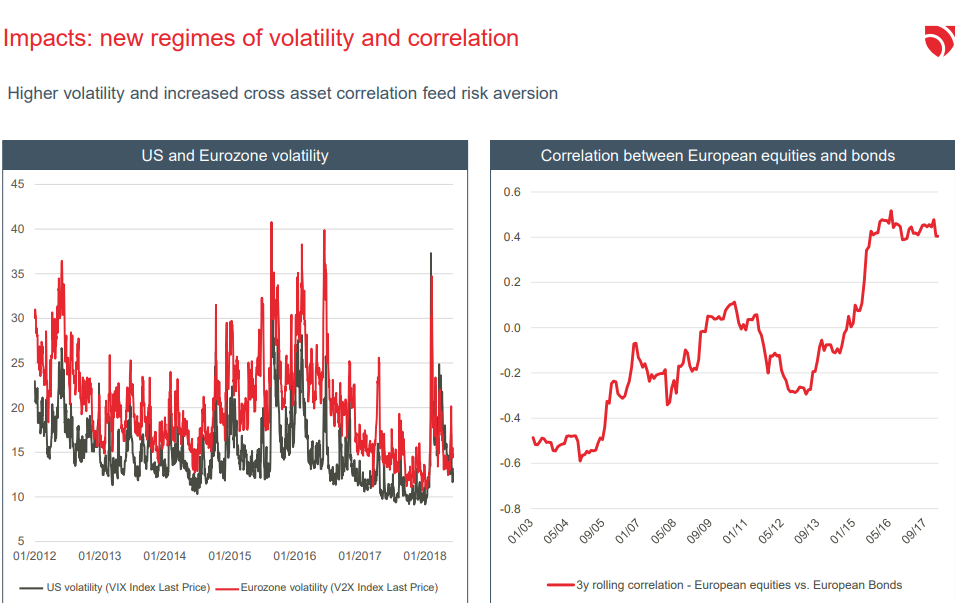 Impacts: new regimes of volatility and correlation

Higher volatility and increased cross asset correlation feed risk aversion

US and Eurozone volatility

45
40
35
30
25
20
15
10
5

01/2012 01/2013 01/2014 01/2015 01/2016 01/2017 01/2018

US volatility (VIX Index Last Price) Eurozone volatility (V2X Index Last Price)

Correlation between European equities and bonds

0.6
0.4
0.2
0.0
-0.2
-0.4
-0.6
-0.8

01/03 05/04 09/05 01/07 05/08 09/09 01/11 05/12 09/13 01/15 05/16 09/17

3y rolling correlation - European equities vs. European Bonds